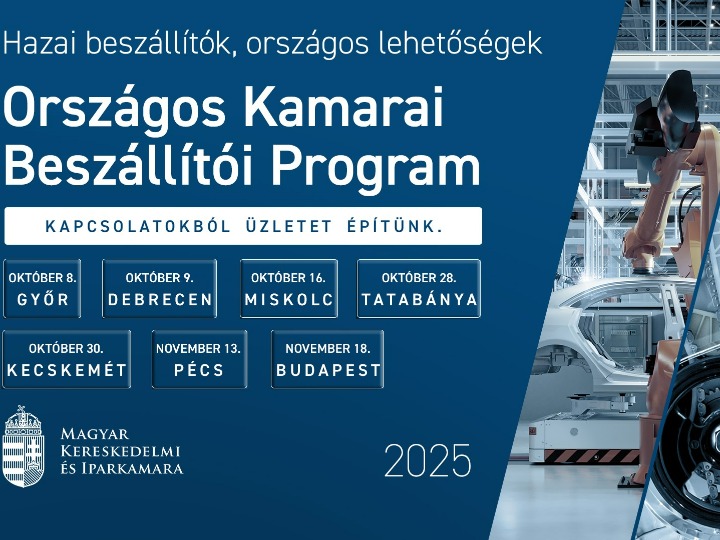 Hazai beszállítók, országos lehetőségek

Országos Kamarai Beszállítói Program

KAPCSOLATOKBÓL ÜZLETET ÉPÍTÜNK.

OKTÓBER 8.
GYŐR

OKTÓBER 9.
DEBRECEN

OKTÓBER 16.
MISKOLC

OKTÓBER 28.
TATABÁNYA

OKTÓBER 30.
KECSKEMÉT

NOVEMBER 13.
PÉCS

NOVEMBER 18.
BUDAPEST

MAGYAR
KERESKEDELMI
ÉS IPARKAMARA

2025